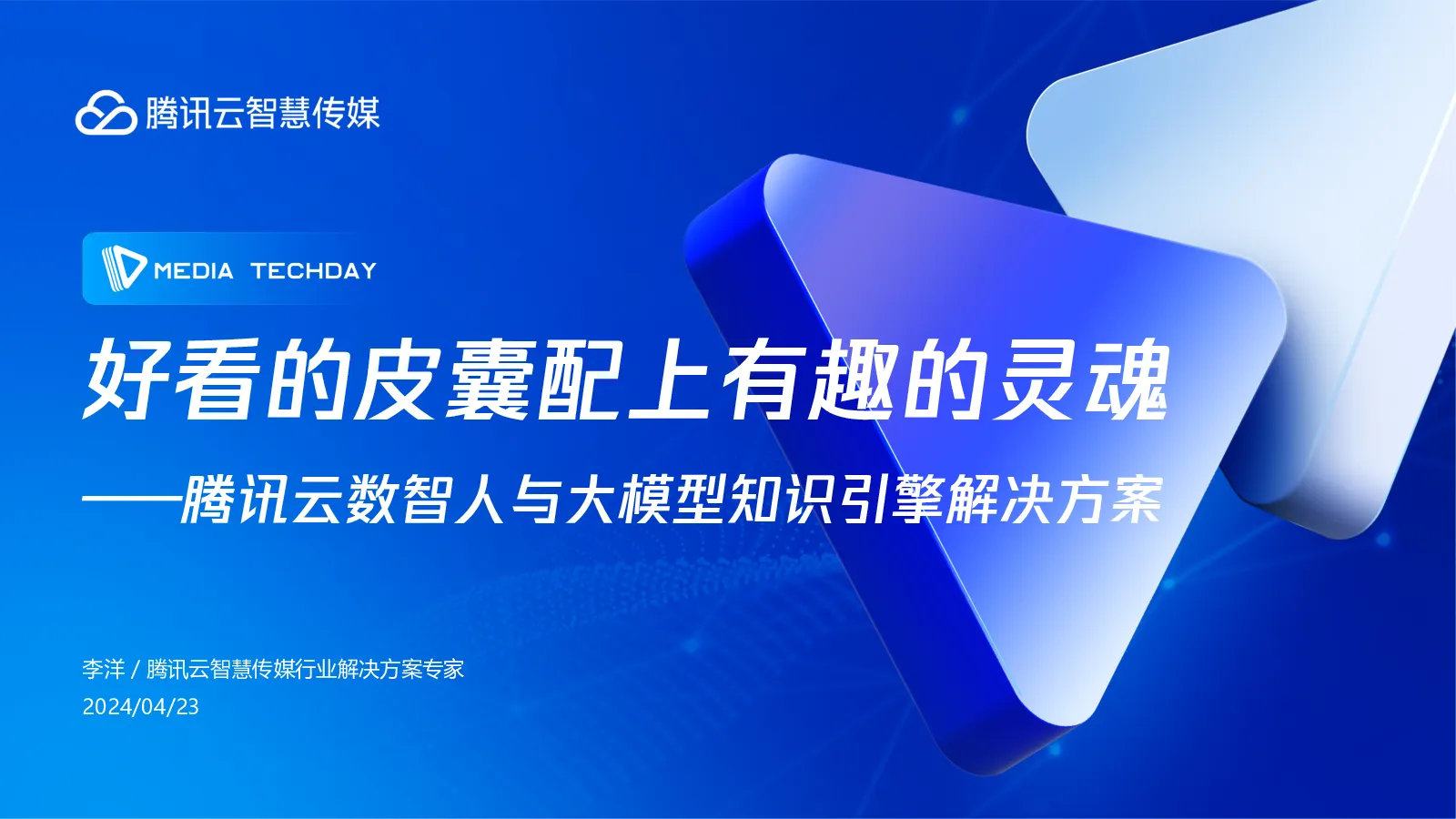 腾讯云智慧传媒

MEDIA TECHDAY

好看的皮囊配上有趣的灵魂

——腾讯云数智人与大模型知识引擎解决方案

李洋 / 腾讯云智慧传媒行业解决方案专家
2024/04/23